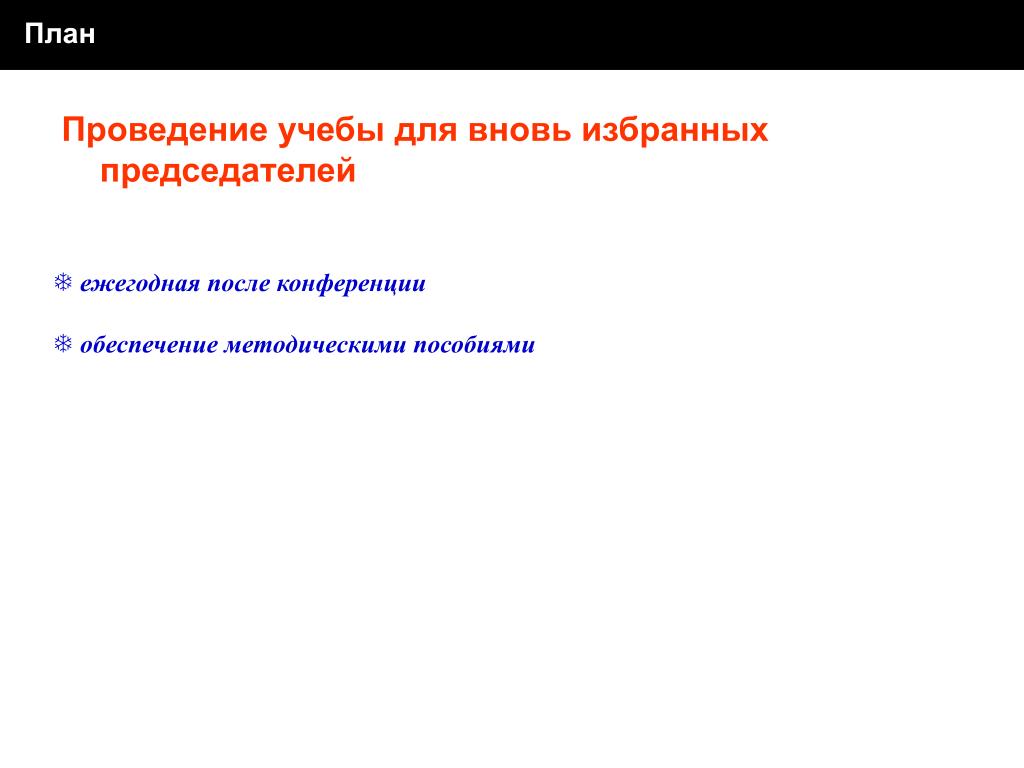 План

Проведение учебы для вновь избранных председателей

❄ ежегодная после конференции

❄ обеспечение методическими пособиями